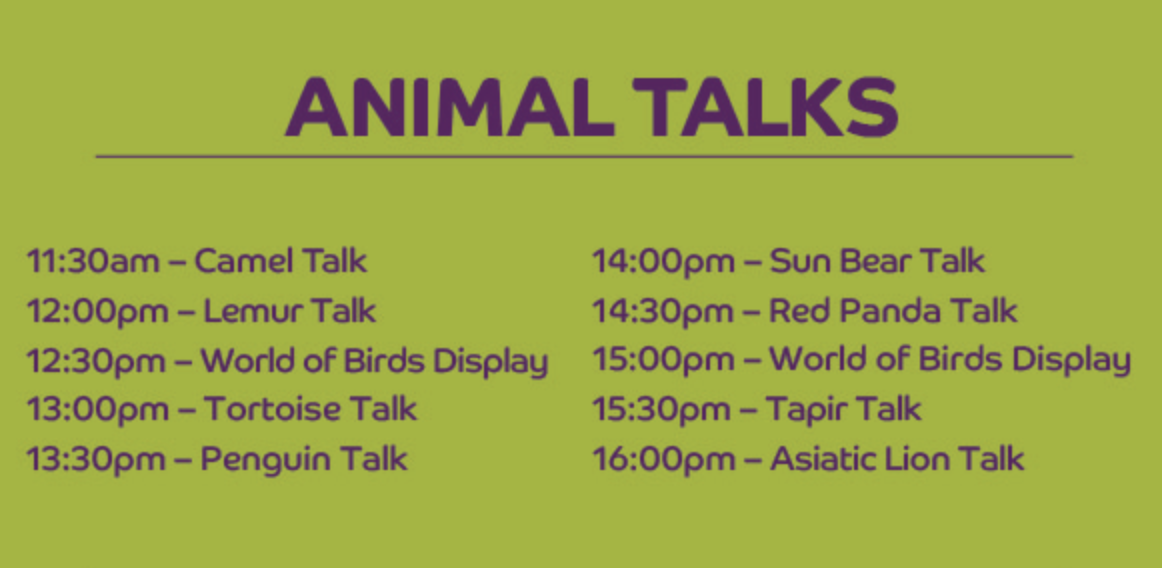 ANIMAL TALKS

11:30am – Camel Talk
12:00pm – Lemur Talk
12:30pm – World of Birds Display
13:00pm – Tortoise Talk
13:30pm – Penguin Talk

14:00pm – Sun Bear Talk
14:30pm – Red Panda Talk
15:00pm – World of Birds Display
15:30pm – Tapir Talk
16:00pm – Asiatic Lion Talk